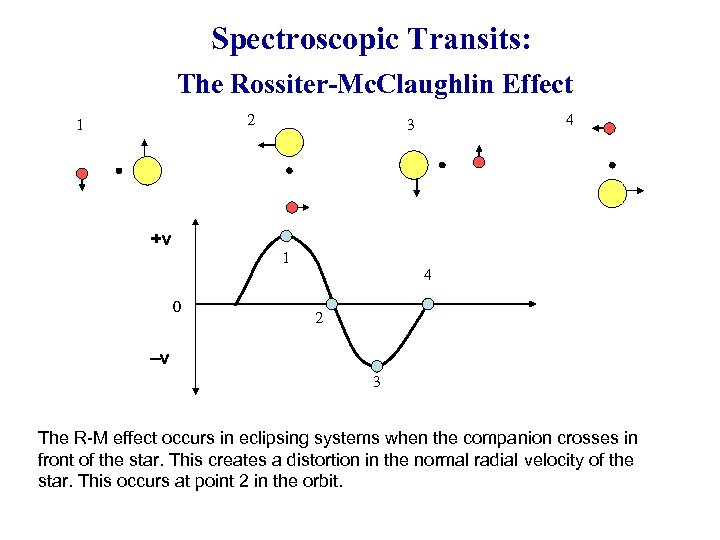 Spectroscopic Transits:

The Rossiter-McClaughlin Effect

1

2

3

4

+v

0

–v

1

2

3

4

The R-M effect occurs in eclipsing systems when the companion crosses in front of the star. This creates a distortion in the normal radial velocity of the star. This occurs at point 2 in the orbit.